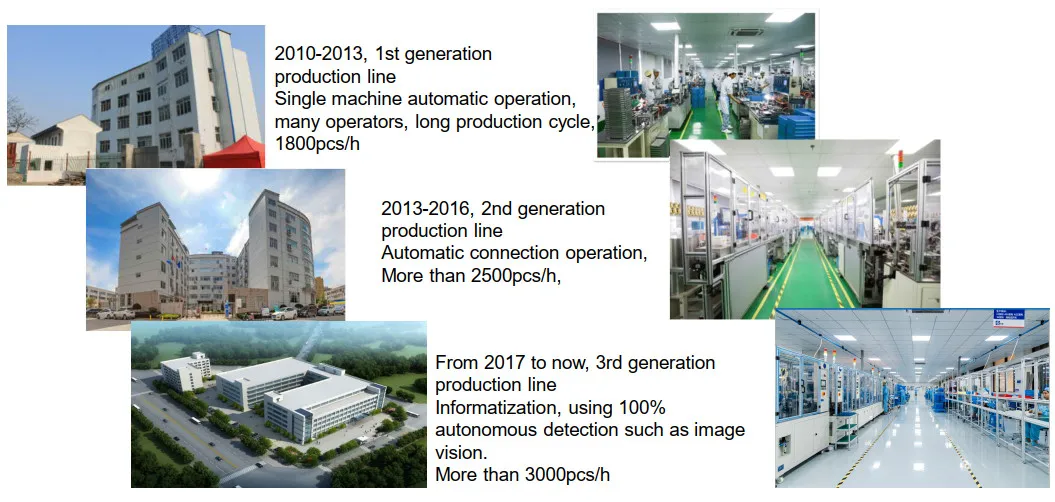 2010-2013, 1st generation production line
Single machine automatic operation, many operators, long production cycle, 1800pcs/h

2013-2016, 2nd generation production line
Automatic connection operation, More than 2500pcs/h,

From 2017 to now, 3rd generation production line
Informatization, using 100% autonomous detection such as image vision.
More than 3000pcs/h